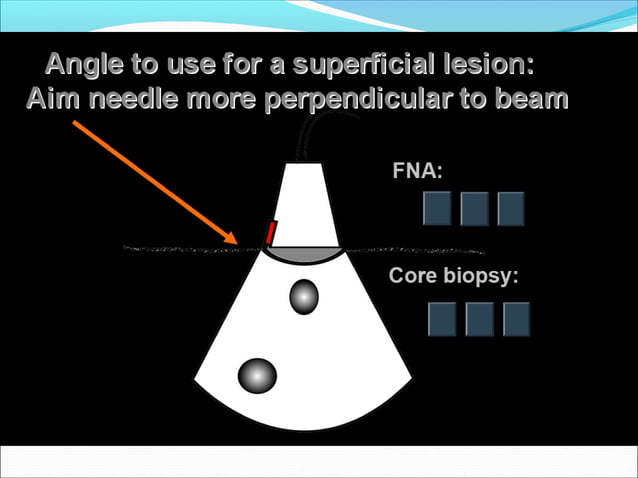 Angle to use for a superficial lesion:
Aim needle more perpendicular to beam

FNA:

Core biopsy: